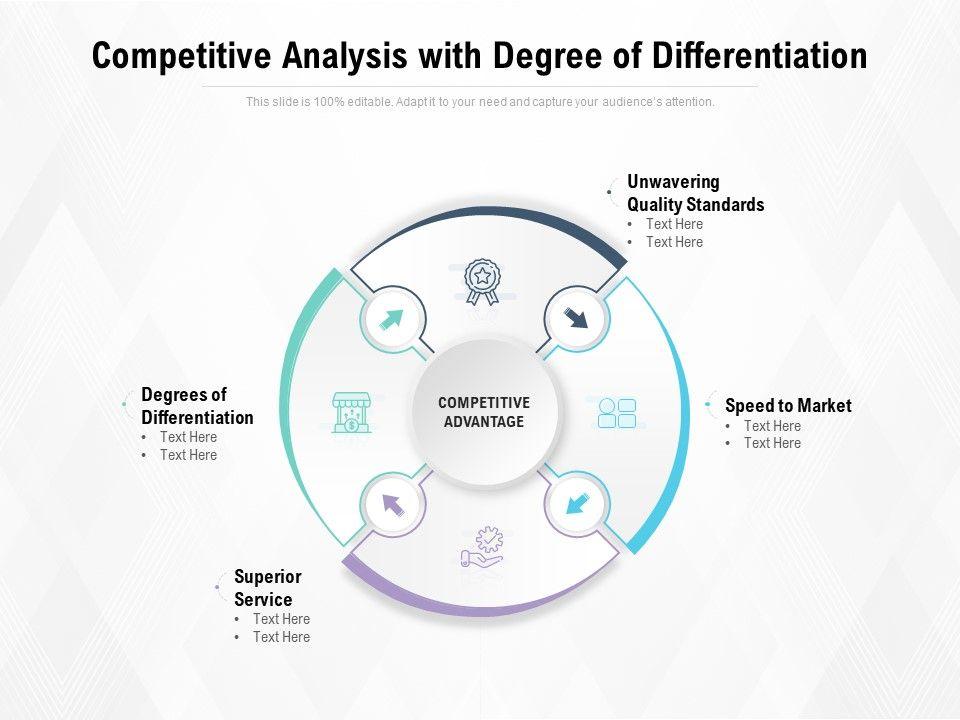 Competitive Analysis with Degree of Differentiation

This slide is 100% editable. Adapt it to your need and capture your audience's attention.

Unwavering Quality Standards
• Text Here
• Text Here

Degrees of Differentiation
• Text Here
• Text Here

COMPETITIVE ADVANTAGE

Speed to Market
• Text Here
• Text Here

Superior Service
• Text Here
• Text Here